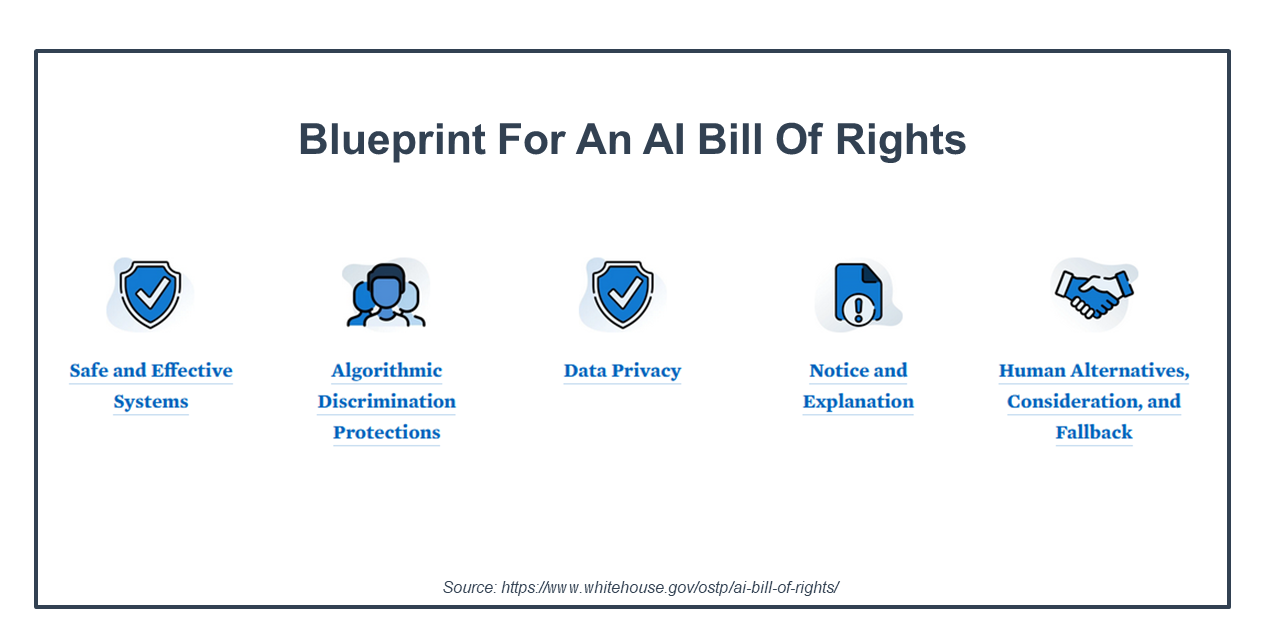 Blueprint For An AI Bill Of Rights

Safe and Effective Systems

Algorithmic Discrimination Protections

Data Privacy

Notice and Explanation

Human Alternatives, Consideration, and Fallback

Source: https://www.whitehouse.gov/ostp/ai-bill-of-rights/